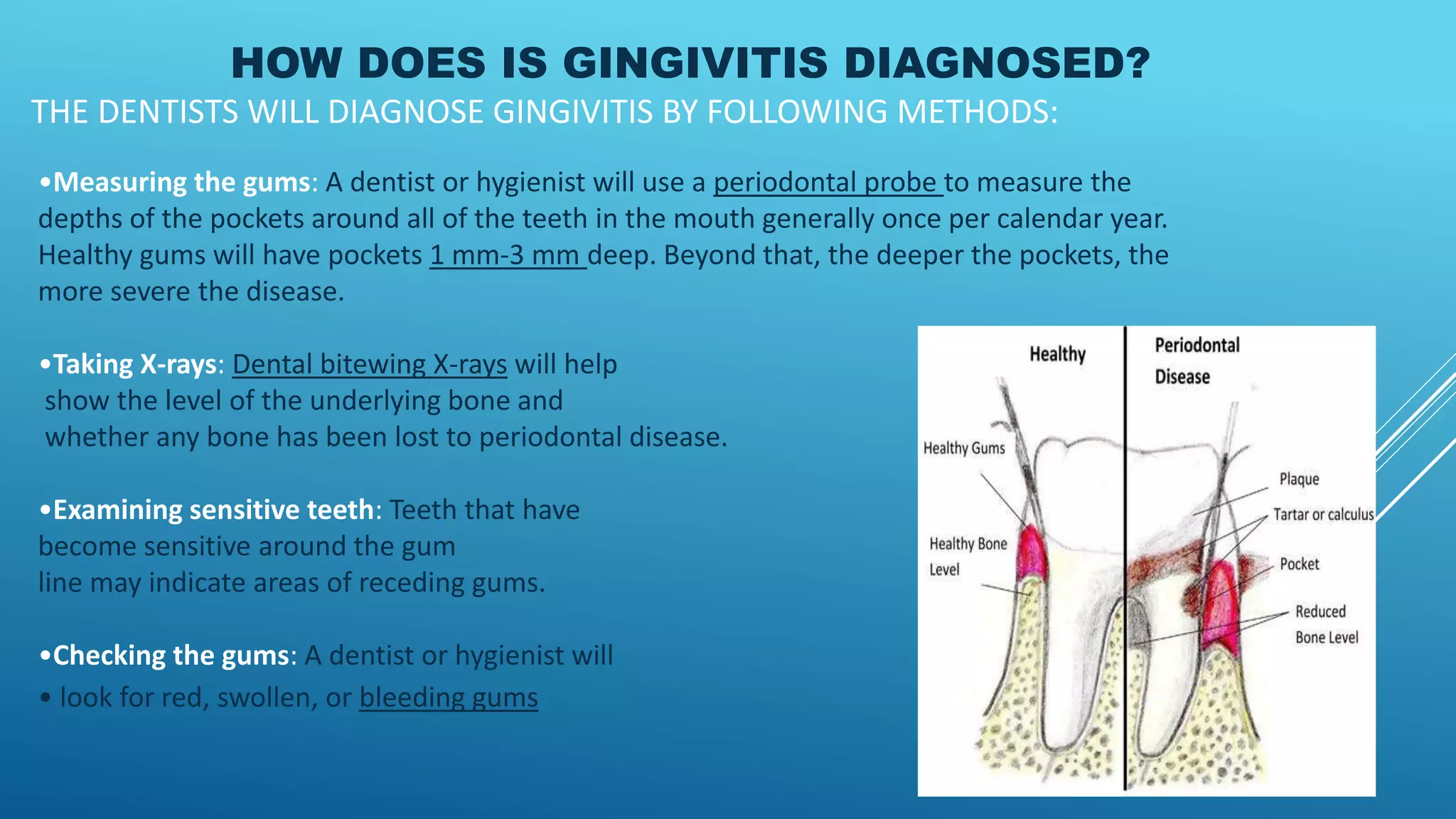 HOW DOES IS GINGIVITIS DIAGNOSED?

THE DENTISTS WILL DIAGNOSE GINGIVITIS BY FOLLOWING METHODS:

•Measuring the gums: A dentist or hygienist will use a periodontal probe to measure the depths of the pockets around all of the teeth in the mouth generally once per calendar year. Healthy gums will have pockets 1 mm-3 mm deep. Beyond that, the deeper the pockets, the more severe the disease.

•Taking X-rays: Dental bitewing X-rays will help show the level of the underlying bone and whether any bone has been lost to periodontal disease.

•Examining sensitive teeth: Teeth that have become sensitive around the gum line may indicate areas of receding gums.

•Checking the gums: A dentist or hygienist will

• look for red, swollen, or bleeding gums

Healthy

Periodontal Disease

Healthy Gums

Healthy Bone Level

Plaque

Tartar or calculus

Pocket

Reduced Bone Level